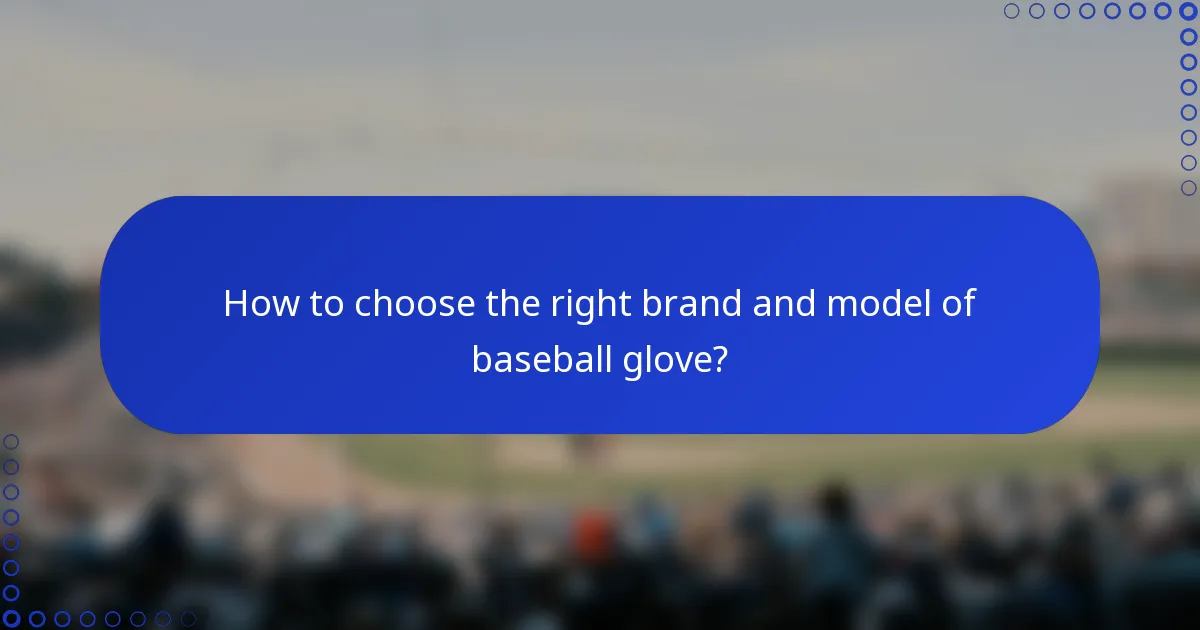 How to choose the right brand and model of baseball glove?